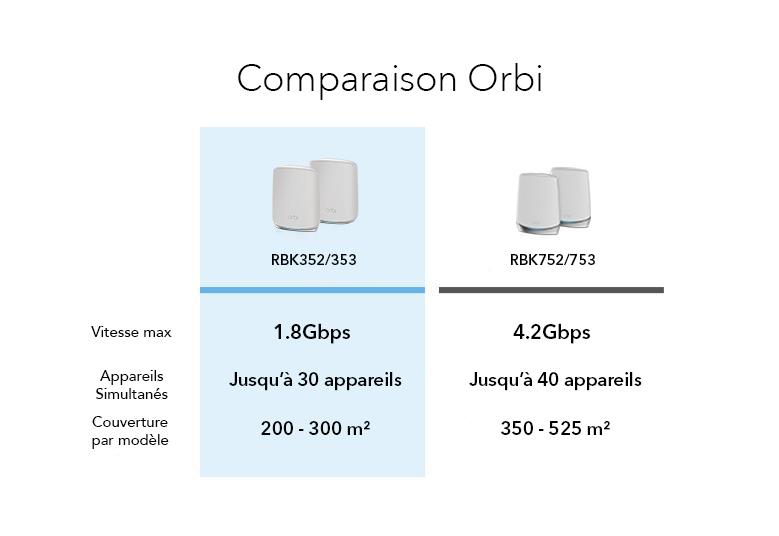 Comparaison Orbi

| | RBK352/353 | RBK752/753 |
|---|---|---|
| Vitesse max | 1.8Gbps | 4.2Gbps |
| Appareils Simultanés | Jusqu'à 30 appareils | Jusqu'à 40 appareils |
| Couverture par modèle | 200 - 300 m² | 350 - 525 m² |